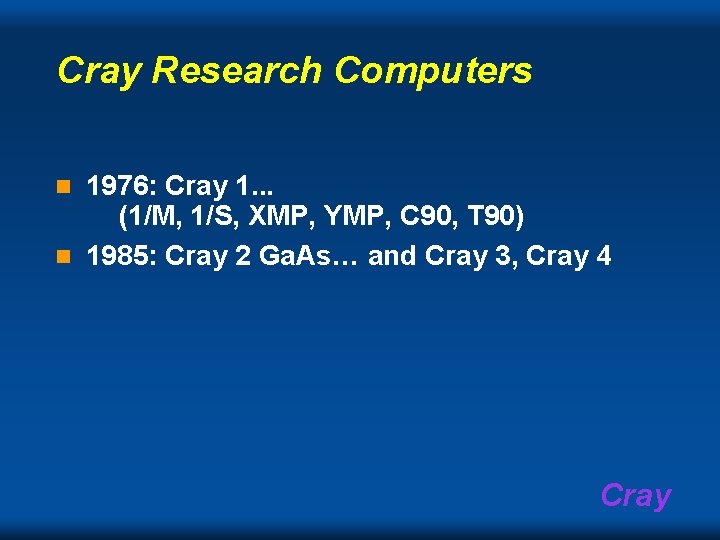 Cray Research Computers

1976: Cray 1...
(1/M, 1/S, XMP, YMP, C90, T90)

1985: Cray 2 GaAs… and Cray 3, Cray 4

Cray